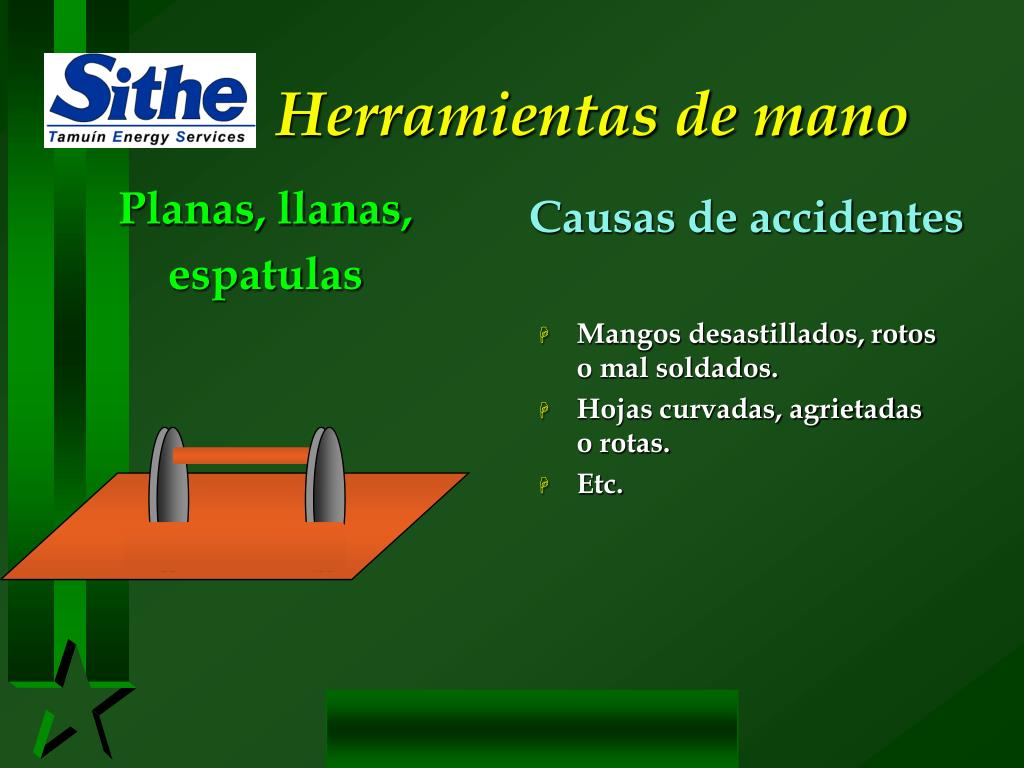 Sithe
Tamuín Energy Services

Herramientas de mano

Planas, llanas, espatulas

Causas de accidentes

Mangos desastillados, rotos o mal soldados.
Hojas curvadas, agrietadas o rotas.
Etc.